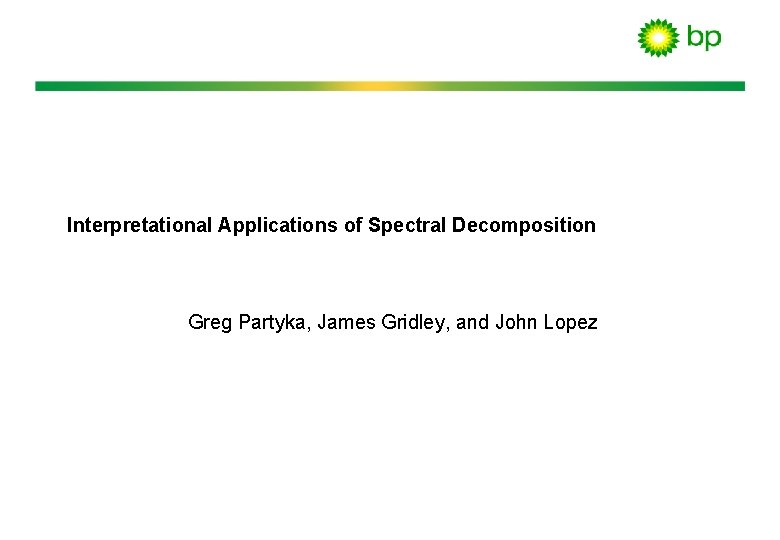 bp

Interpretational Applications of Spectral Decomposition

Greg Partyka, James Gridley, and John Lopez